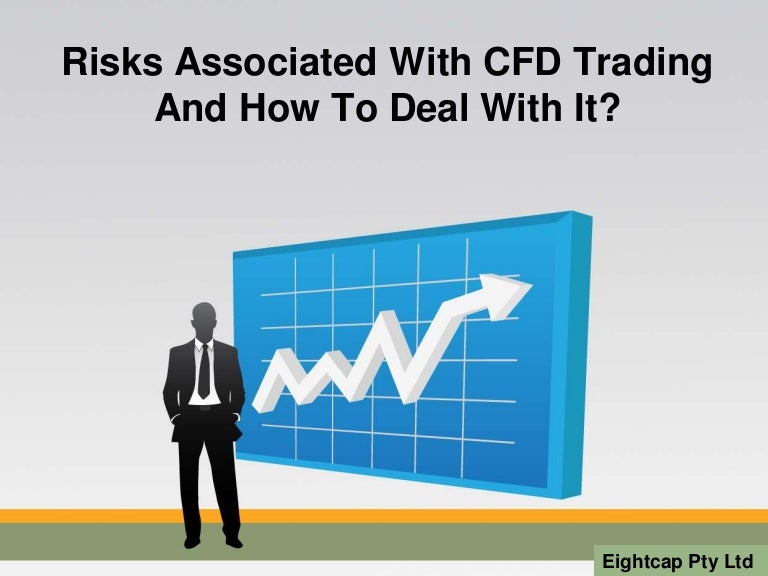 Risks Associated With CFD Trading And How To Deal With It?

Eightcap Pty Ltd